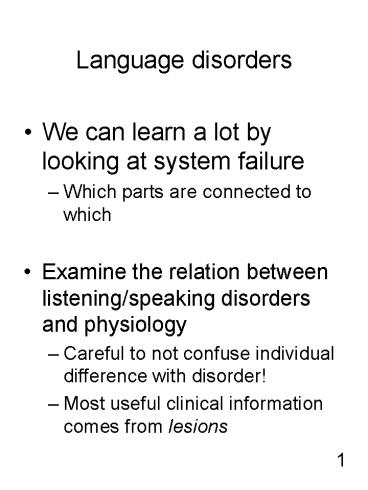 Language disorders

• We can learn a lot by looking at system failure
– Which parts are connected to which

• Examine the relation between listening/speaking disorders and physiology
– Careful to not confuse individual difference with disorder!
– Most useful clinical information comes from lesions

1